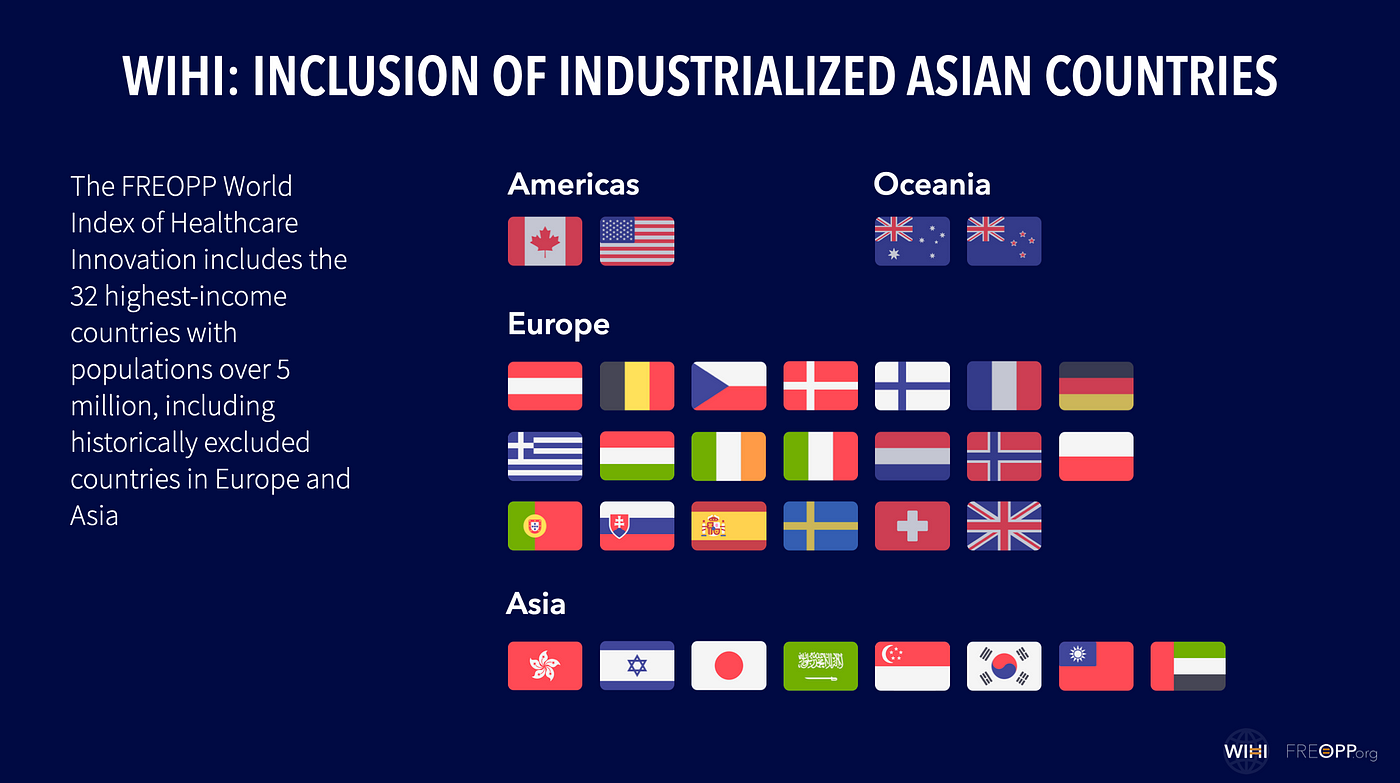 WIHI: INCLUSION OF INDUSTRIALIZED ASIAN COUNTRIES

The FREOPP World Index of Healthcare Innovation includes the 32 highest-income countries with populations over 5 million, including historically excluded countries in Europe and Asia

Americas

Oceania

Europe

Asia

WIHI FREOPP.org